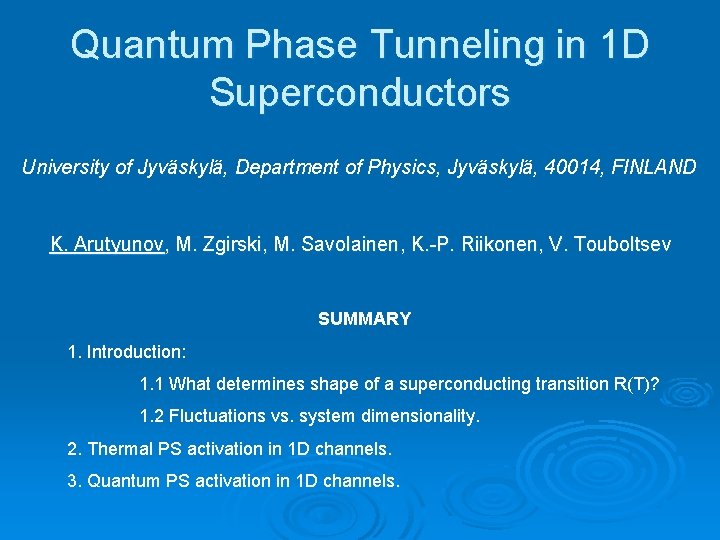 Quantum Phase Tunneling in 1D Superconductors

University of Jyväskylä, Department of Physics, Jyväskylä, 40014, FINLAND

K. Arutyunov, M. Zgirski, M. Savolainen, K.-P. Riikonen, V. Touboltsev

SUMMARY

1. Introduction:

1.1 What determines shape of a superconducting transition R(T)?

1.2 Fluctuations vs. system dimensionality.

2. Thermal PS activation in 1D channels.

3. Quantum PS activation in 1D channels.